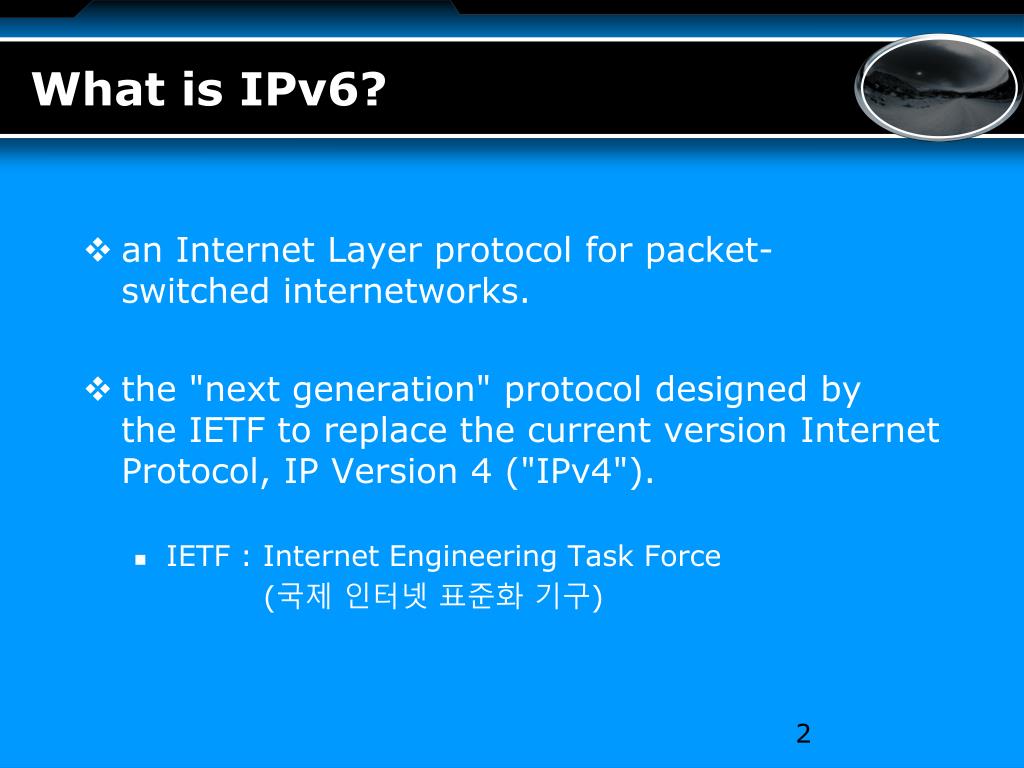 What is IPv6?

❖ an Internet Layer protocol for packet-switched internetworks.

❖ the "next generation" protocol designed by the IETF to replace the current version Internet Protocol, IP Version 4 ("IPv4").

▪ IETF : Internet Engineering Task Force
(국제 인터넷 표준화 기구)

2